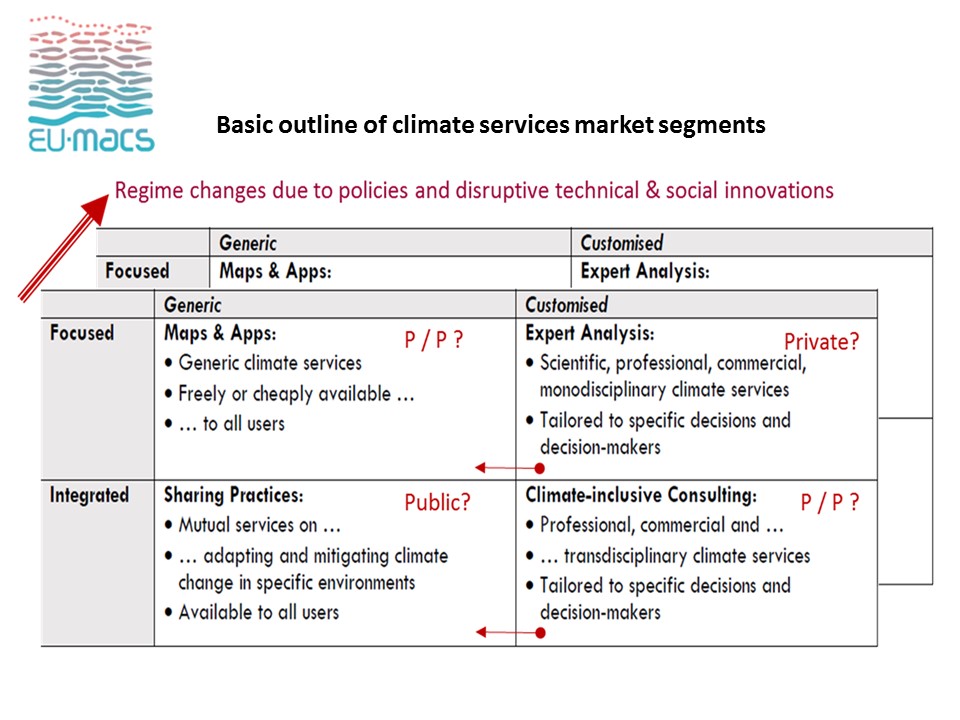 EU·MACS

Basic outline of climate services market segments

Regime changes due to policies and disruptive technical & social innovations

| | Generic | Customised |
|---|---|---|
| Focused | Maps & Apps: | Expert Analysis: |

| | Generic | Customised |
|---|---|---|
| Focused | Maps & Apps: P / P ? • Generic climate services • Freely or cheaply available … • … to all users | Expert Analysis: Private? • Scientific, professional, commercial, monodisciplinary climate services • Tailored to specific decisions and decision-makers |
| Integrated | Sharing Practices: Public? • Mutual services on … • … adapting and mitigating climate change in specific environments • Available to all users | Climate-inclusive Consulting: P / P ? • Professional, commercial and … • … transdisciplinary climate services • Tailored to specific decisions and decision-makers |